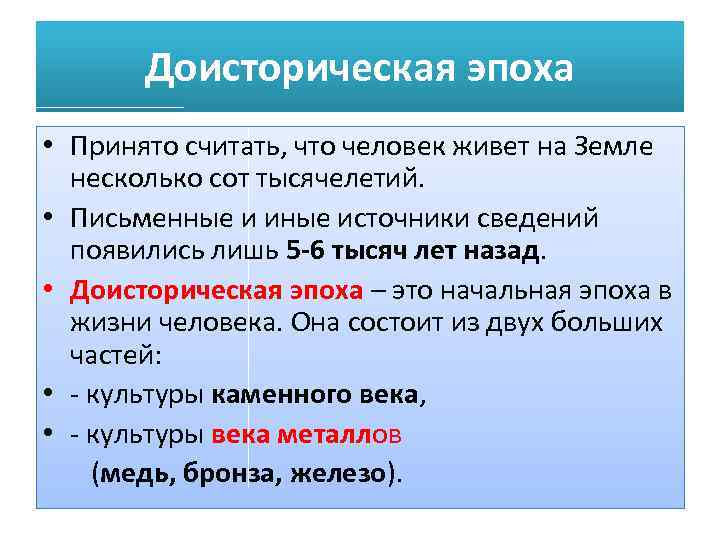 Доисторическая эпоха

• Принято считать, что человек живет на Земле несколько сот тысячелетий.
• Письменные и иные источники сведений появились лишь 5-6 тысяч лет назад.
• Доисторическая эпоха – это начальная эпоха в жизни человека. Она состоит из двух больших частей:
• - культуры каменного века,
• - культуры века металлов
(медь, бронза, железо).